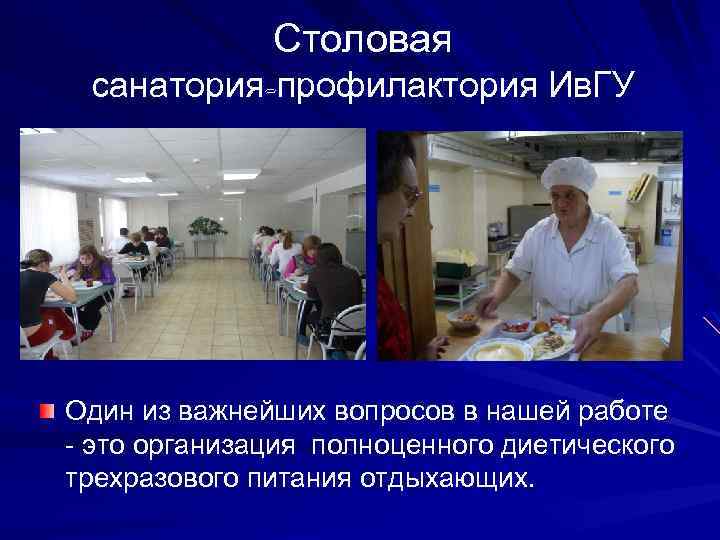 Столовая
санатория-профилактория ИвГУ

Один из важнейших вопросов в нашей работе - это организация полноценного диетического трехразового питания отдыхающих.